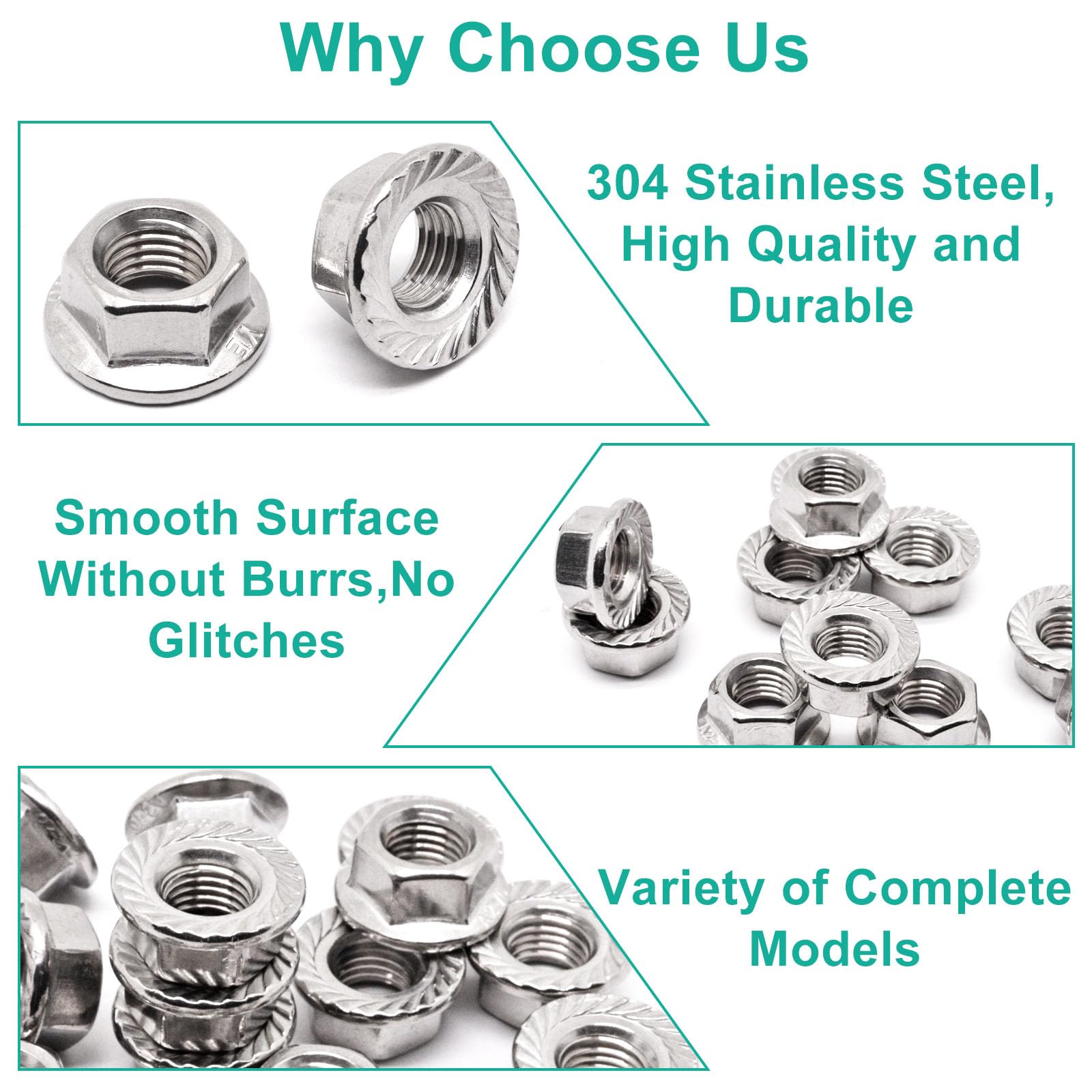 Why Choose Us

304 Stainless Steel, High Quality and Durable

Smooth Surface Without Burrs,No Glitches

Variety of Complete Models